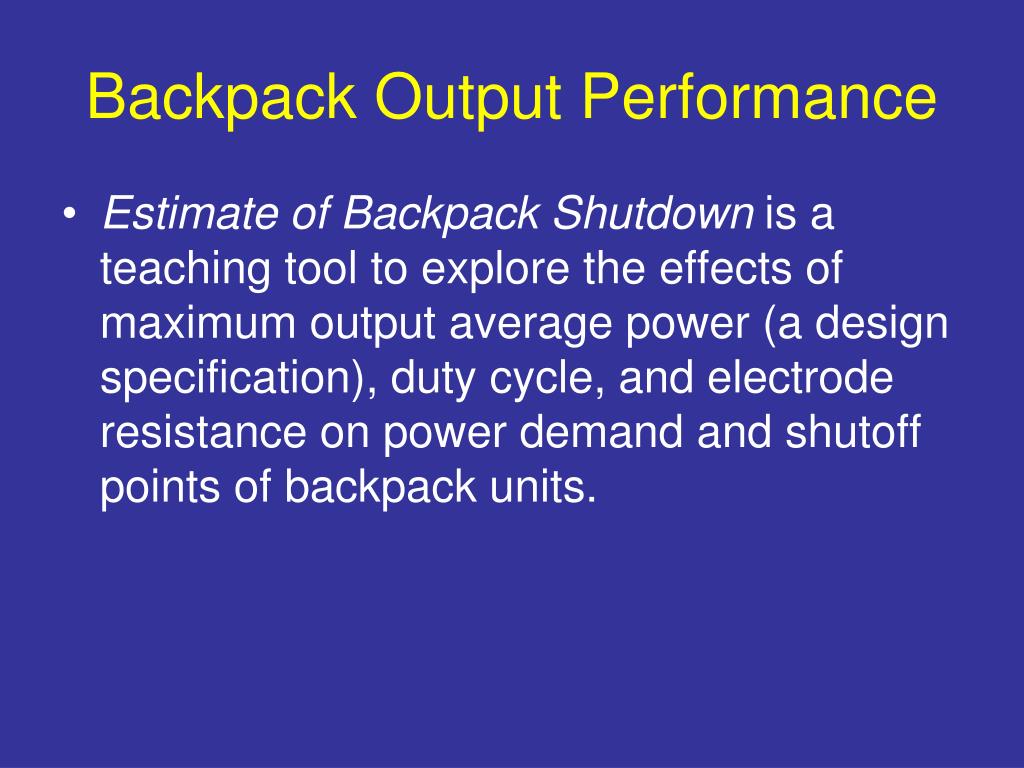 Backpack Output Performance

• Estimate of Backpack Shutdown is a teaching tool to explore the effects of maximum output average power (a design specification), duty cycle, and electrode resistance on power demand and shutoff points of backpack units.